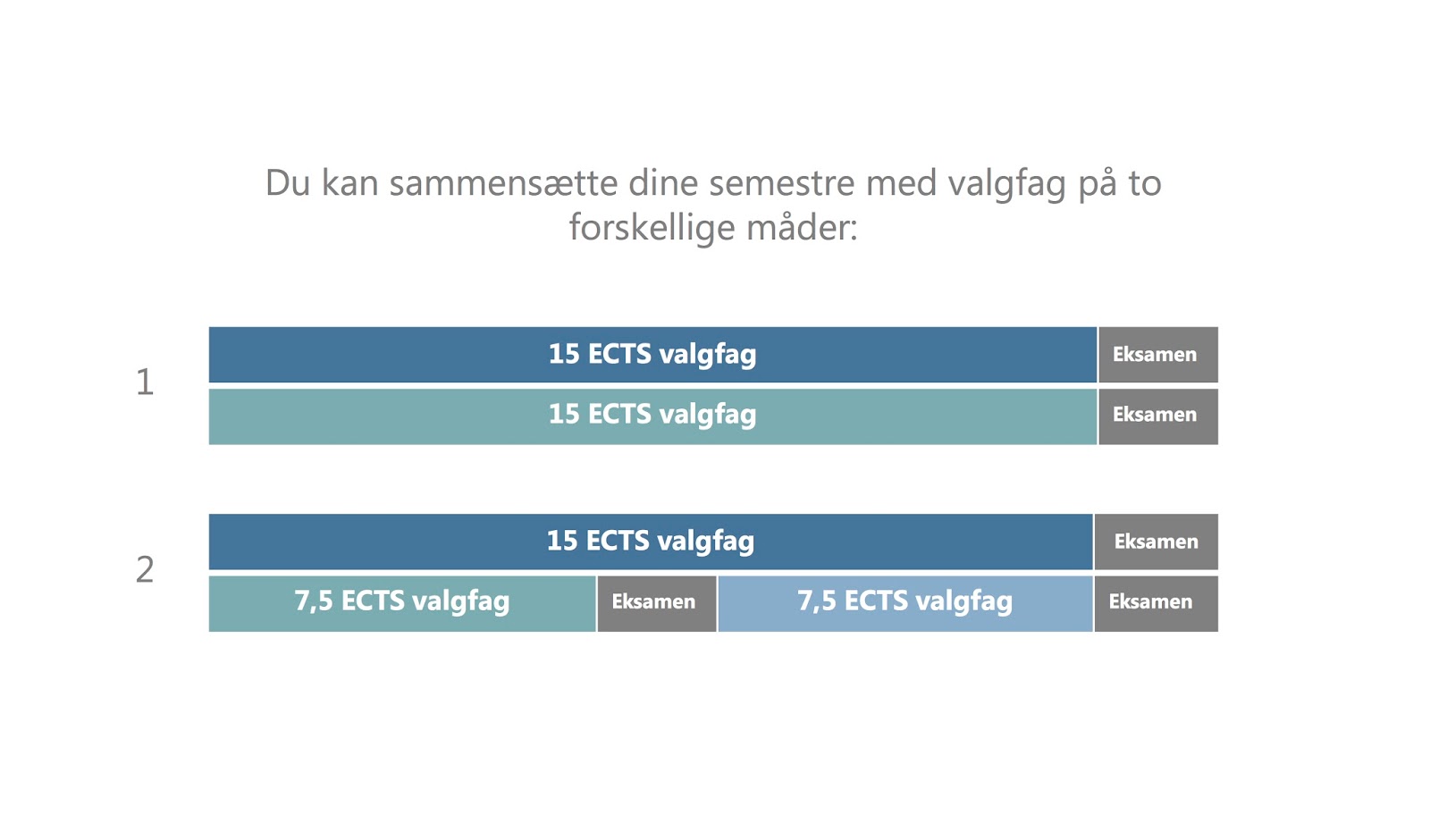 Du kan sammensætte dine semestre med valgfag på to forskellige måder:

1

15 ECTS valgfag

Eksamen

15 ECTS valgfag

Eksamen

2

15 ECTS valgfag

Eksamen

7,5 ECTS valgfag

Eksamen

7,5 ECTS valgfag

Eksamen